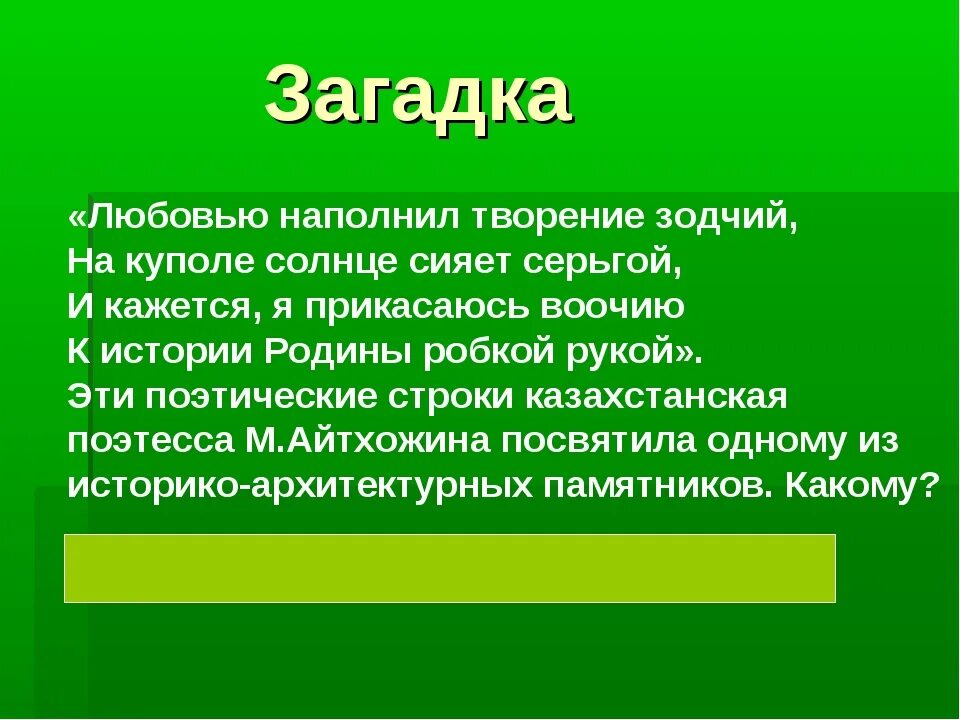 Загадка

«Любовью наполнил творение зодчий,
На куполе солнце сияет серьгой,
И кажется, я прикасаюсь воочию
К истории Родины робкой рукой».
Эти поэтические строки казахстанская поэтесса М.Айтхожина посвятила одному из историко-архитектурных памятников. Какому?